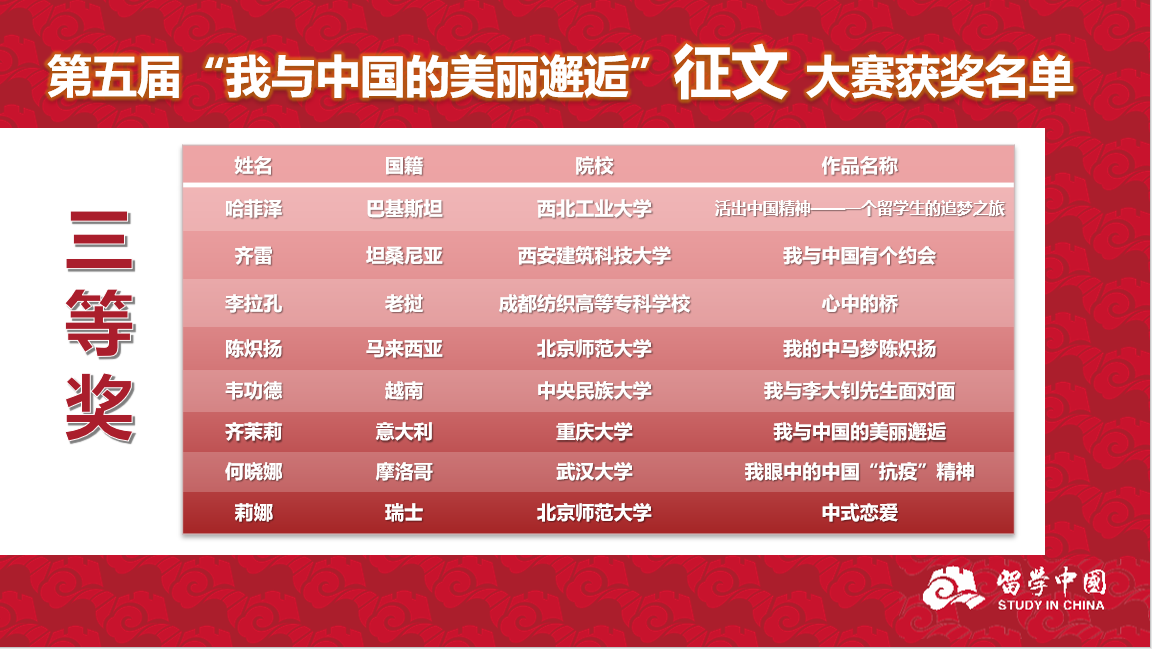 第五届“我与中国的美丽邂逅”征文 大赛获奖名单

三等奖

| 姓名 | 国籍 | 院校 | 作品名称 |
|---|---|---|---|
| 哈菲泽 | 巴基斯坦 | 西北工业大学 | 活出中国精神——一个留学生的追梦之旅 |
| 齐雷 | 坦桑尼亚 | 西安建筑科技大学 | 我与中国有个约会 |
| 李拉孔 | 老挝 | 成都纺织高等专科学校 | 心中的桥 |
| 陈炽扬 | 马来西亚 | 北京师范大学 | 我的中马梦陈炽扬 |
| 韦功德 | 越南 | 中央民族大学 | 我与李大钊先生面对面 |
| 齐茉莉 | 意大利 | 重庆大学 | 我与中国的美丽邂逅 |
| 何晓娜 | 摩洛哥 | 武汉大学 | 我眼中的中国“抗疫”精神 |
| 莉娜 | 瑞士 | 北京师范大学 | 中式恋爱 |

留学中国
STUDY IN CHINA